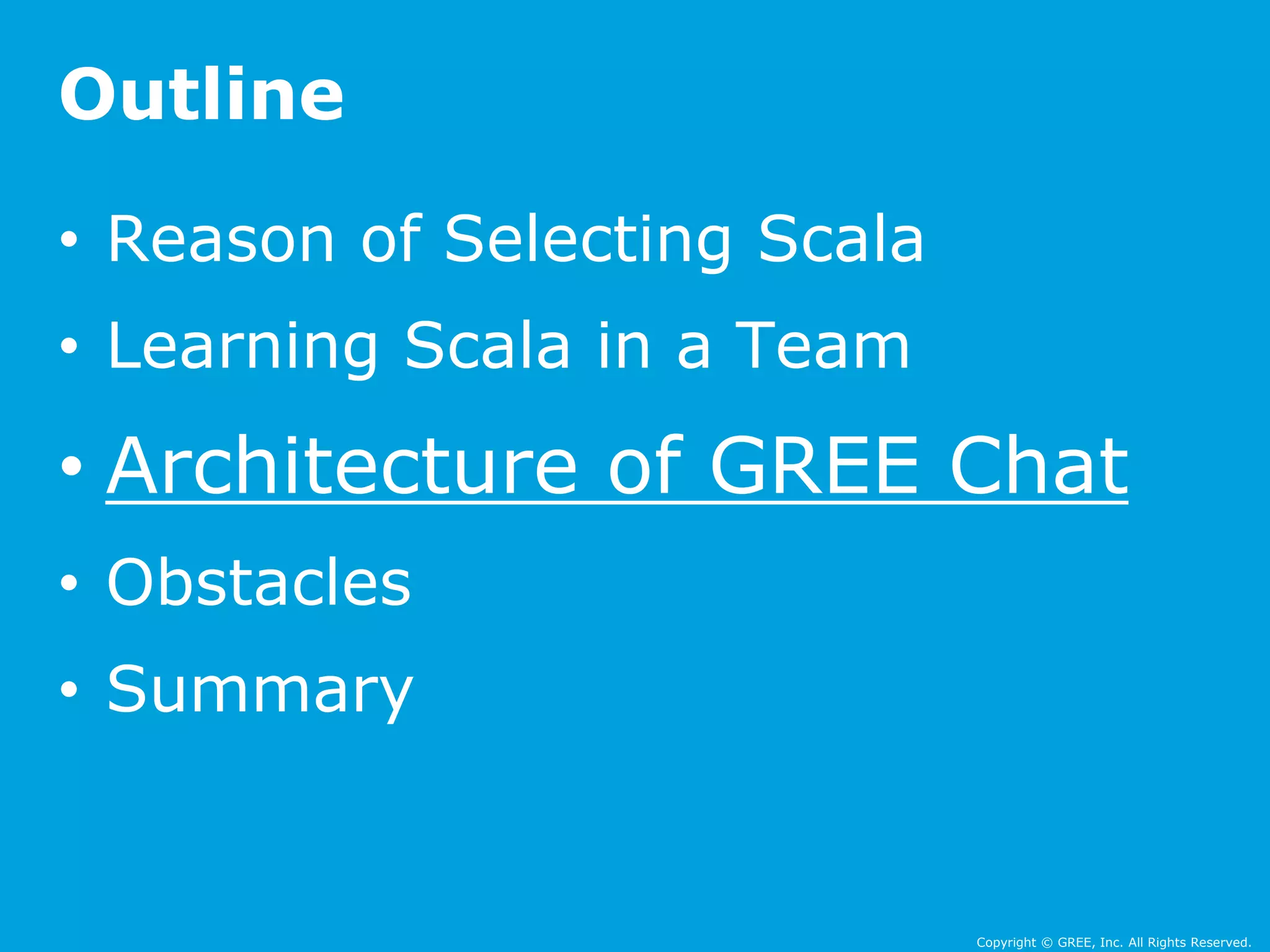 Outline

• Reason of Selecting Scala
• Learning Scala in a Team
• Architecture of GREE Chat
• Obstacles
• Summary

Copyright © GREE, Inc. All Rights Reserved.